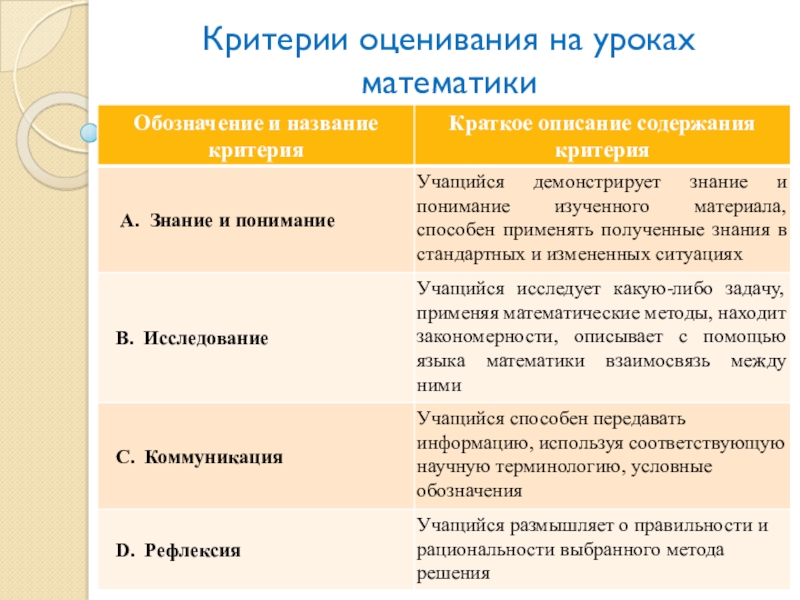 Критерии оценивания на уроках математики

| Обозначение и название критерия | Краткое описание содержания критерия |
|---|---|
| A. Знание и понимание | Учащийся демонстрирует знание и понимание изученного материала, способен применять полученные знания в стандартных и измененных ситуациях |
| B. Исследование | Учащийся исследует какую-либо задачу, применяя математические методы, находит закономерности, описывает с помощью языка математики взаимосвязь между ними |
| C. Коммуникация | Учащийся способен передавать информацию, используя соответствующую научную терминологию, условные обозначения |
| D. Рефлексия | Учащийся размышляет о правильности и рациональности выбранного метода решения |